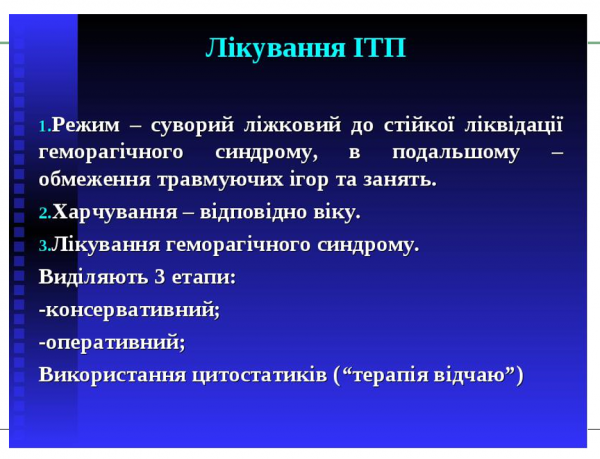 Лікування ІТП

1.Режим – суворий ліжковий до стійкої ліквідації геморагічного синдрому, в подальшому – обмеження травмуючих ігор та занять.

2.Харчування – відповідно віку.

3.Лікування геморагічного синдрому.

Виділяють 3 етапи:

-консервативний;

-оперативний;

Використання цитостатиків (“терапія відчаю”)